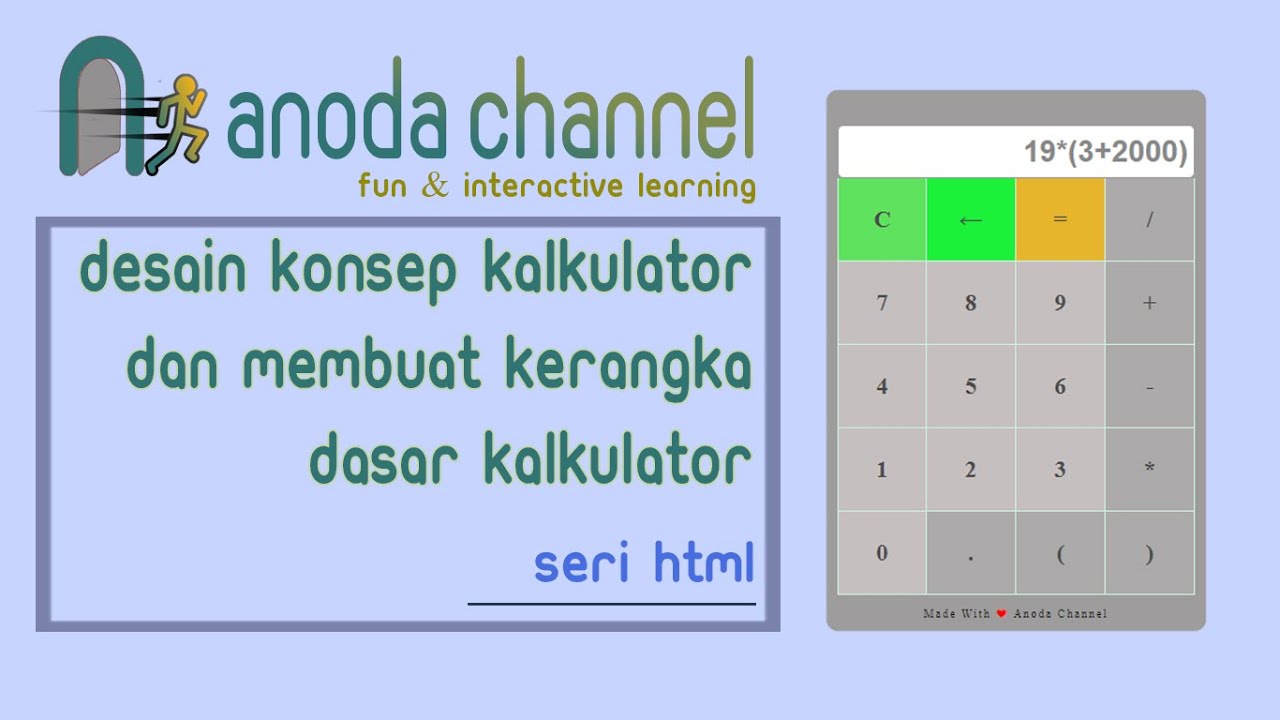 anoda channel
fun & interactive learning

desain konsep kalkulator dan membuat kerangka dasar kalkulator

seri html

19*(3+2000)

| C | ← | = | / |
|---|---|---|---|
| 7 | 8 | 9 | + |
| 4 | 5 | 6 | - |
| 1 | 2 | 3 | * |
| 0 | . | ( | ) |

Made With ♥ Anoda Channel